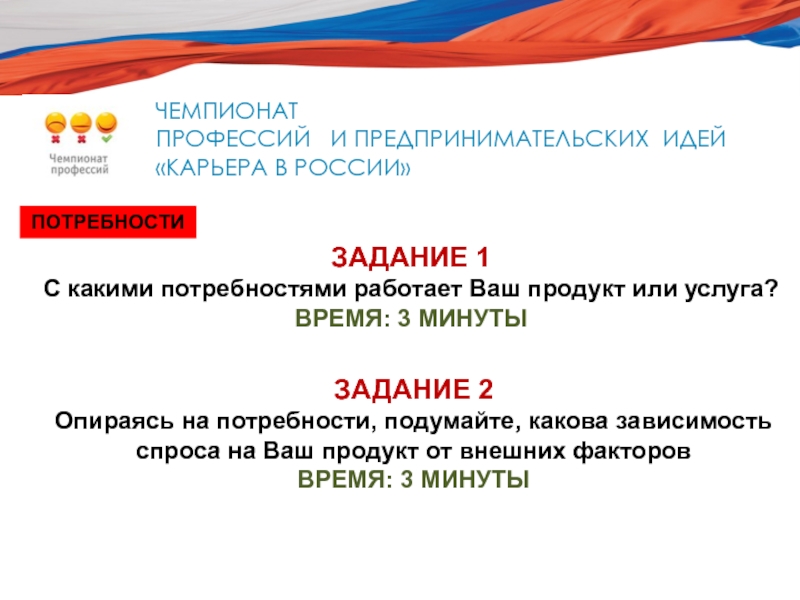 Чемпионат профессий

ЧЕМПИОНАТ
ПРОФЕССИЙ И ПРЕДПРИНИМАТЕЛЬСКИХ ИДЕЙ
«КАРЬЕРА В РОССИИ»

ПОТРЕБНОСТИ

ЗАДАНИЕ 1
С какими потребностями работает Ваш продукт или услуга?
ВРЕМЯ: 3 МИНУТЫ

ЗАДАНИЕ 2
Опираясь на потребности, подумайте, какова зависимость спроса на Ваш продукт от внешних факторов
ВРЕМЯ: 3 МИНУТЫ